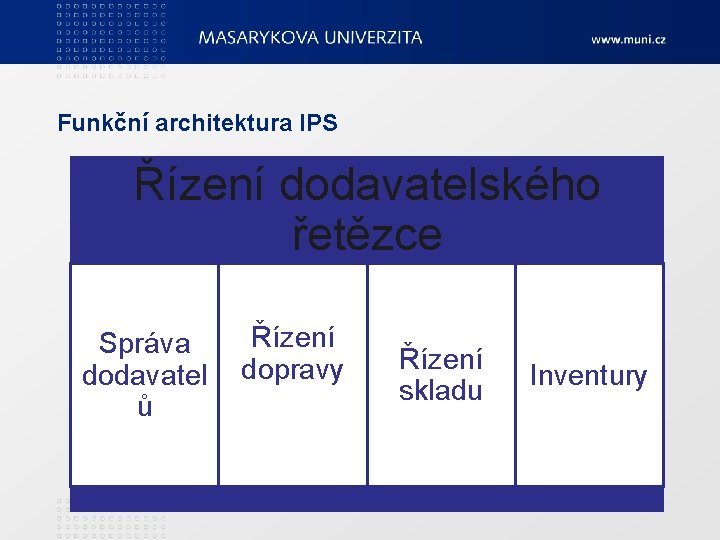 MASARYKOVA UNIVERZITA

www.muni.cz

Funkční architektura IPS

Řízení dodavatelského řetězce

Správa dodavatelů

Řízení dopravy

Řízení skladu

Inventury